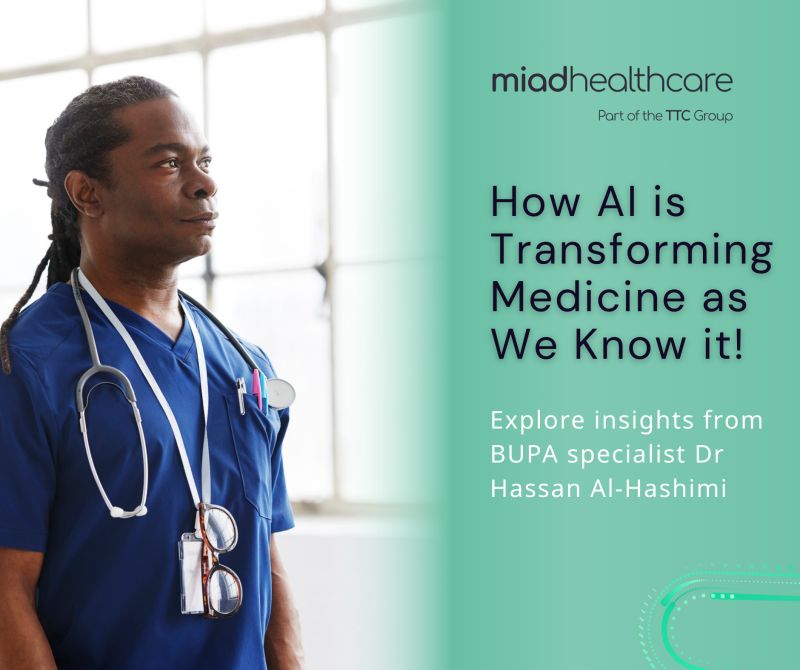 miadhealthcare
Part of the TTC Group

How AI is Transforming Medicine as We Know it!

Explore insights from BUPA specialist Dr Hassan Al-Hashimi